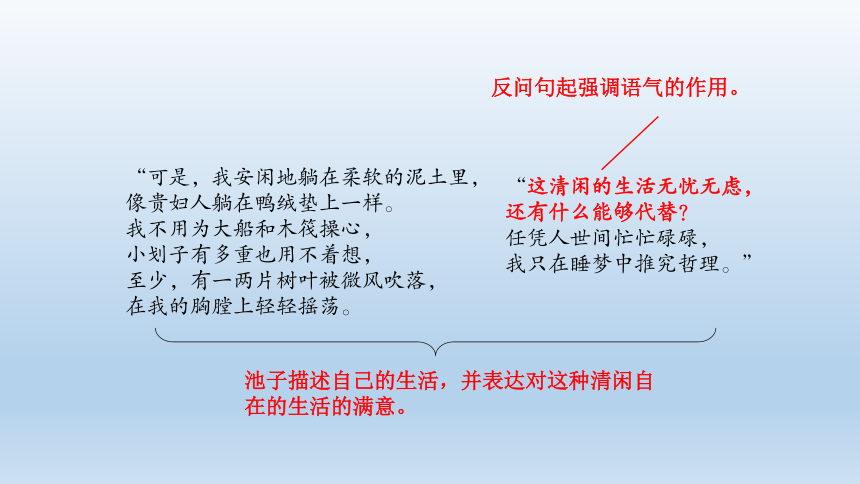 反问句起强调语气的作用。

“可是，我安闲地躺在柔软的泥土里，
像贵妇人躺在鸭绒垫上一样。
我不用为大船和木筏操心，
小划子有多重也用不着想，
至少，有一两片树叶被微风吹落，
在我的胸膛上轻轻摇荡。

“这清闲的生活无忧无虑，
还有什么能够代替？
任凭人世间忙忙碌碌，
我只在睡梦中推究哲理。”

池子描述自己的生活，并表达对这种清闲自在的生活的满意。